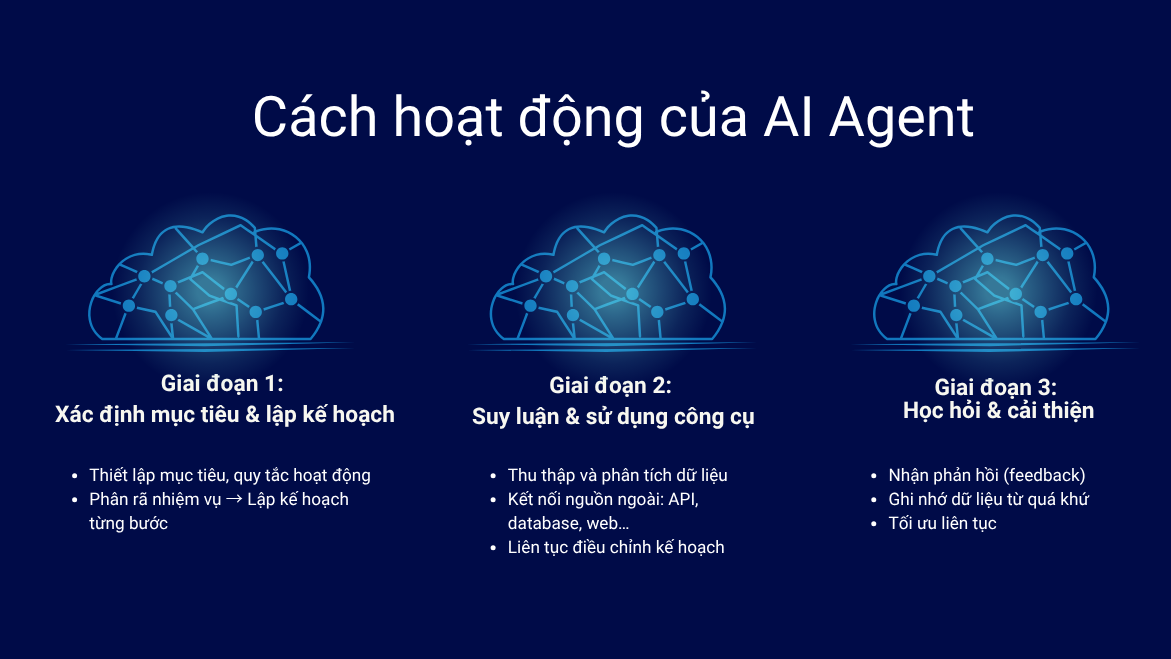 Cách hoạt động của AI Agent

Giai đoạn 1:
Xác định mục tiêu & lập kế hoạch

- Thiết lập mục tiêu, quy tắc hoạt động
- Phân rã nhiệm vụ → Lập kế hoạch từng bước

Giai đoạn 2:
Suy luận & sử dụng công cụ

- Thu thập và phân tích dữ liệu
- Kết nối nguồn ngoài: API, database, web…
- Liên tục điều chỉnh kế hoạch

Giai đoạn 3:
Học hỏi & cải thiện

- Nhận phản hồi (feedback)
- Ghi nhớ dữ liệu từ quá khứ
- Tối ưu liên tục